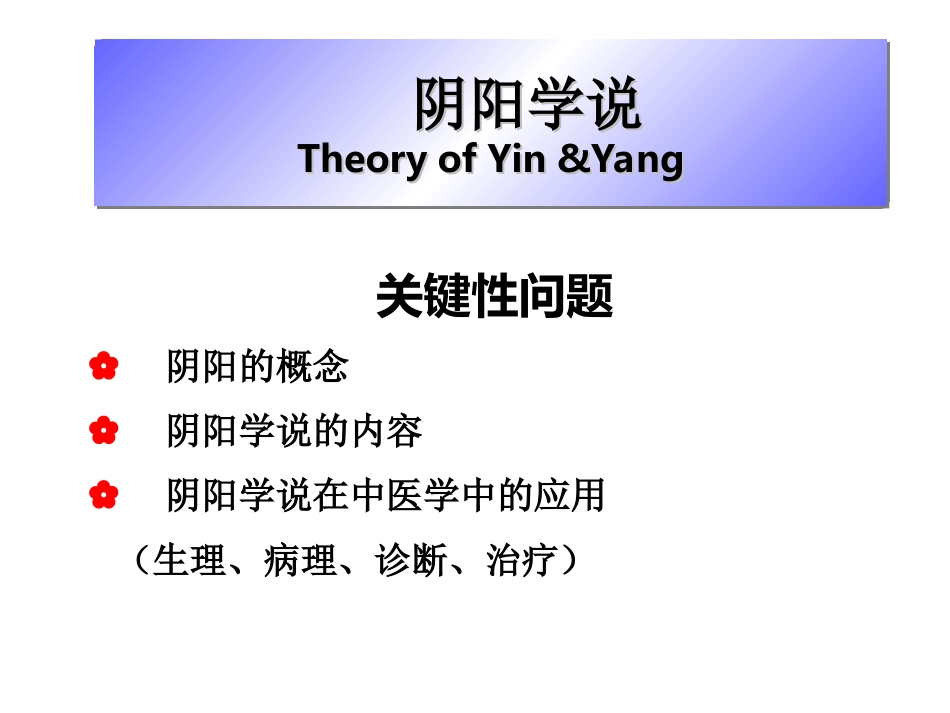 阴阳学说
Theory of Yin &Yang

关键性问题

阴阳的概念

阴阳学说的内容

阴阳学说在中医学中的应用
（生理、病理、诊断、治疗）